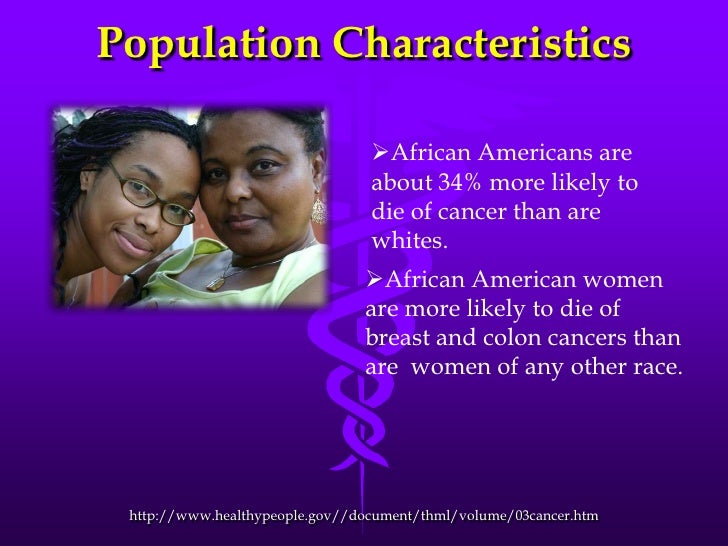 Population Characteristics

➢African Americans are about 34% more likely to die of cancer than are whites.

➢African American women are more likely to die of breast and colon cancers than are women of any other race.

http://www.healthypeople.gov//document/thml/volume/03cancer.htm